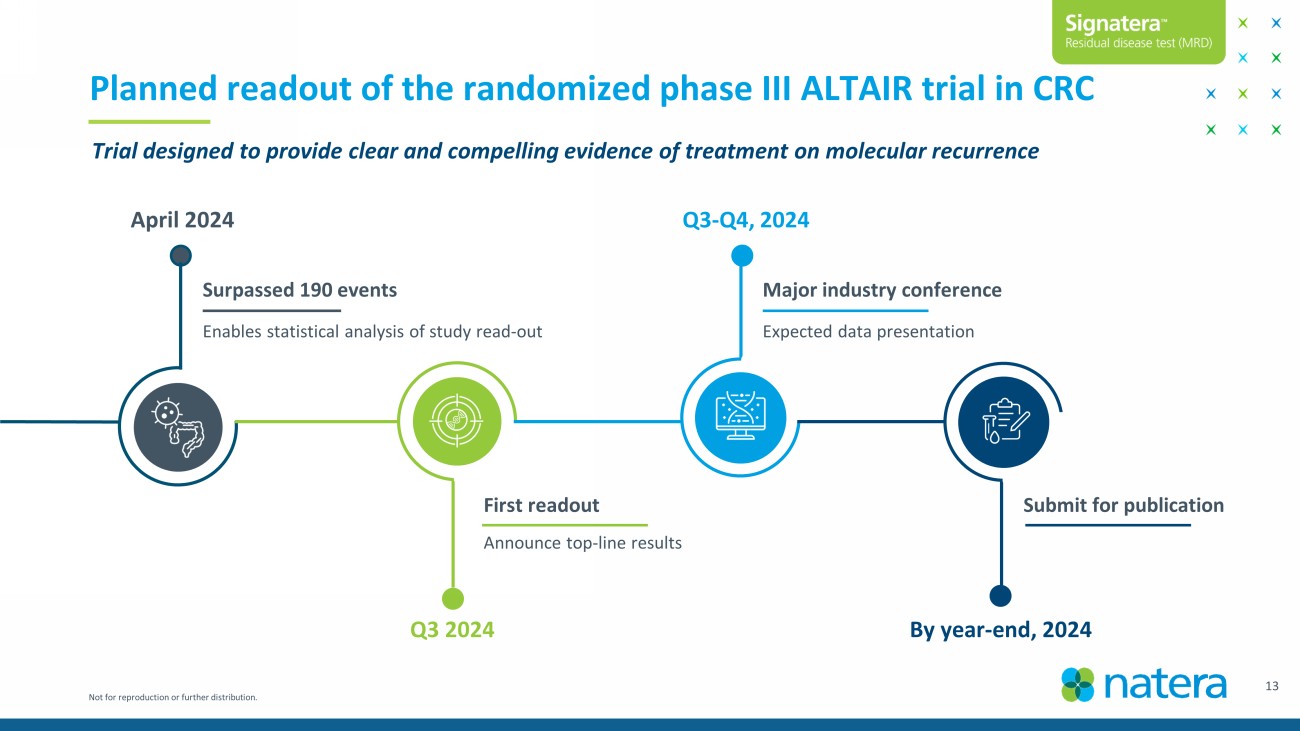 Signatera™
Residual disease test (MRD)

Planned readout of the randomized phase III ALTAIR trial in CRC

Trial designed to provide clear and compelling evidence of treatment on molecular recurrence

April 2024

Surpassed 190 events

Enables statistical analysis of study read-out

Q3-Q4, 2024

Major industry conference

Expected data presentation

First readout

Announce top-line results

Q3 2024

Submit for publication

By year-end, 2024

Not for reproduction or further distribution.

natera

13